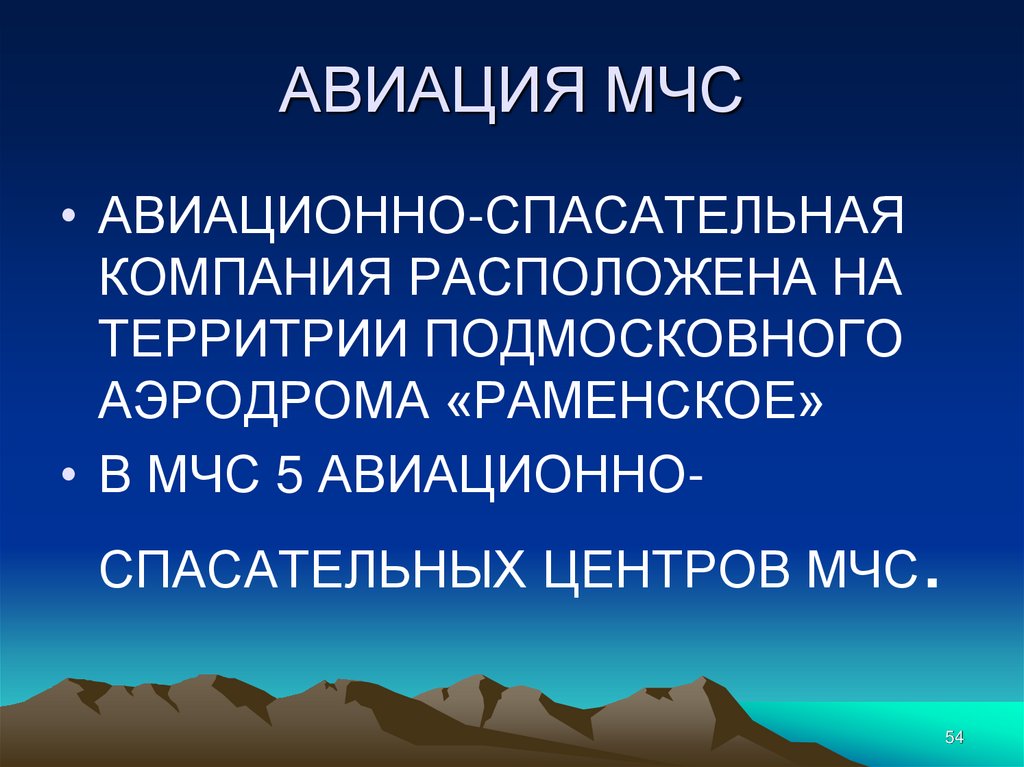 АВИАЦИЯ МЧС

• АВИАЦИОННО-СПАСАТЕЛЬНАЯ КОМПАНИЯ РАСПОЛОЖЕНА НА ТЕРРИТРИИ ПОДМОСКОВНОГО АЭРОДРОМА «РАМЕНСКОЕ»

• В МЧС 5 АВИАЦИОННО-СПАСАТЕЛЬНЫХ ЦЕНТРОВ МЧС.

54